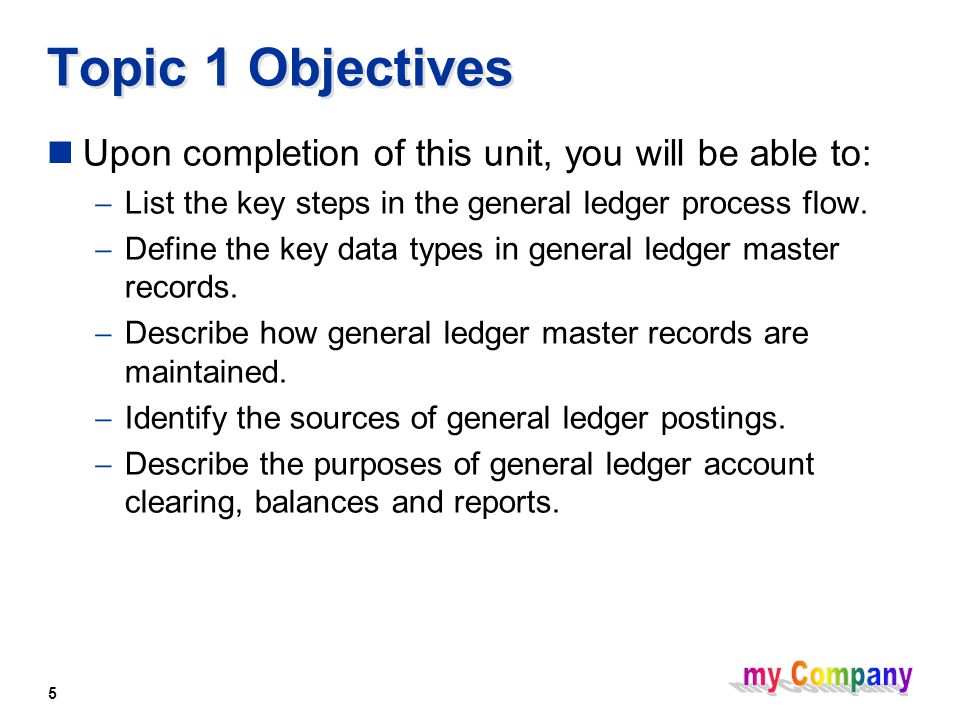 Topic 1 Objectives

Upon completion of this unit, you will be able to:

– List the key steps in the general ledger process flow.

– Define the key data types in general ledger master records.

– Describe how general ledger master records are maintained.

– Identify the sources of general ledger postings.

– Describe the purposes of general ledger account clearing, balances and reports.

5

my Company